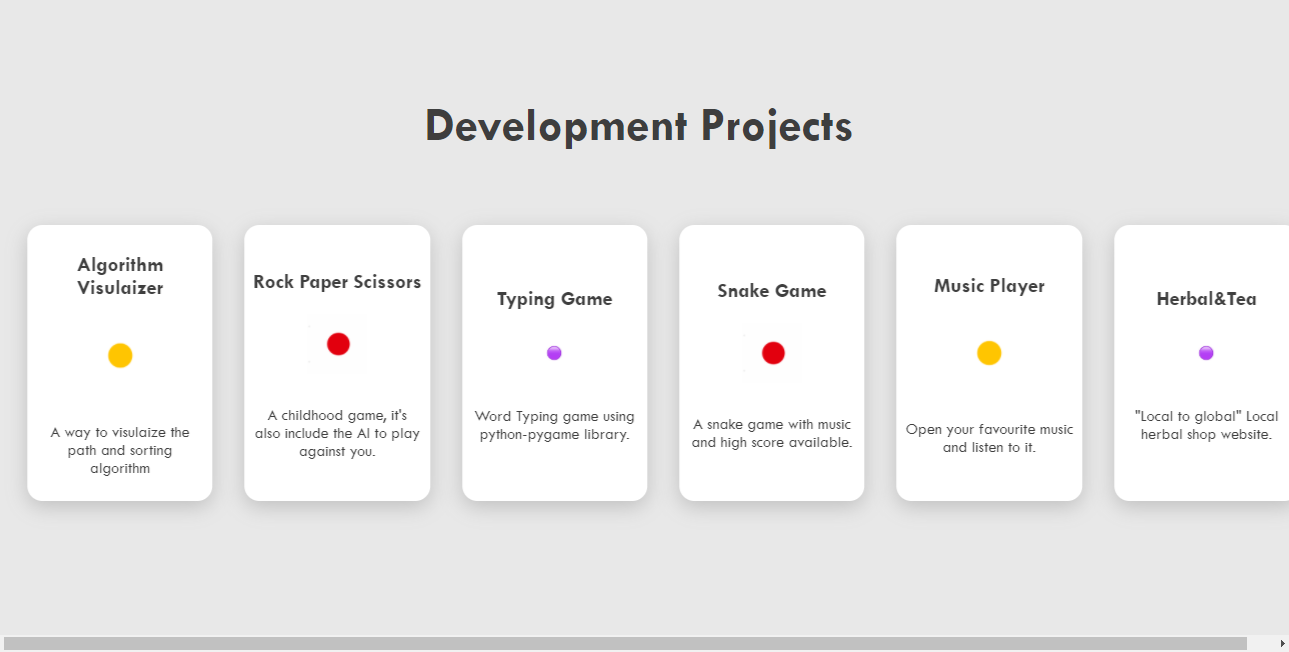 Development Projects

Algorithm Visulaizer

A way to visulaize the path and sorting algorithm

Rock Paper Scissors

A childhood game, it's also include the AI to play against you.

Typing Game

Word Typing game using python-pygame library.

Snake Game

A snake game with music and high score available.

Music Player

Open your favourite music and listen to it.

Herbal&Tea

"Local to global" Local herbal shop website.